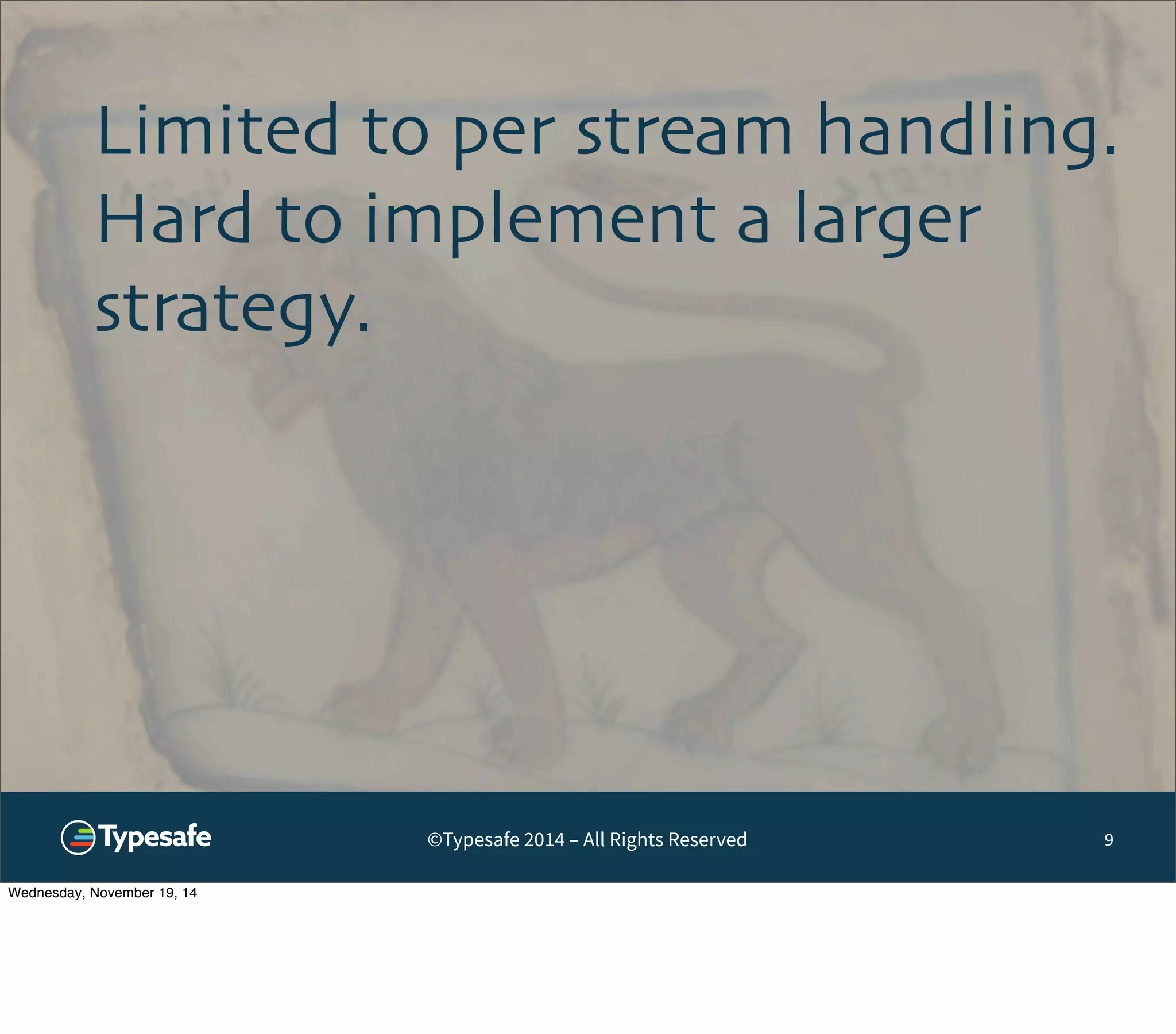 Limited to per stream handling.
Hard to implement a larger strategy.

Typesafe

©Typesafe 2014 – All Rights Reserved

9

Wednesday, November 19, 14